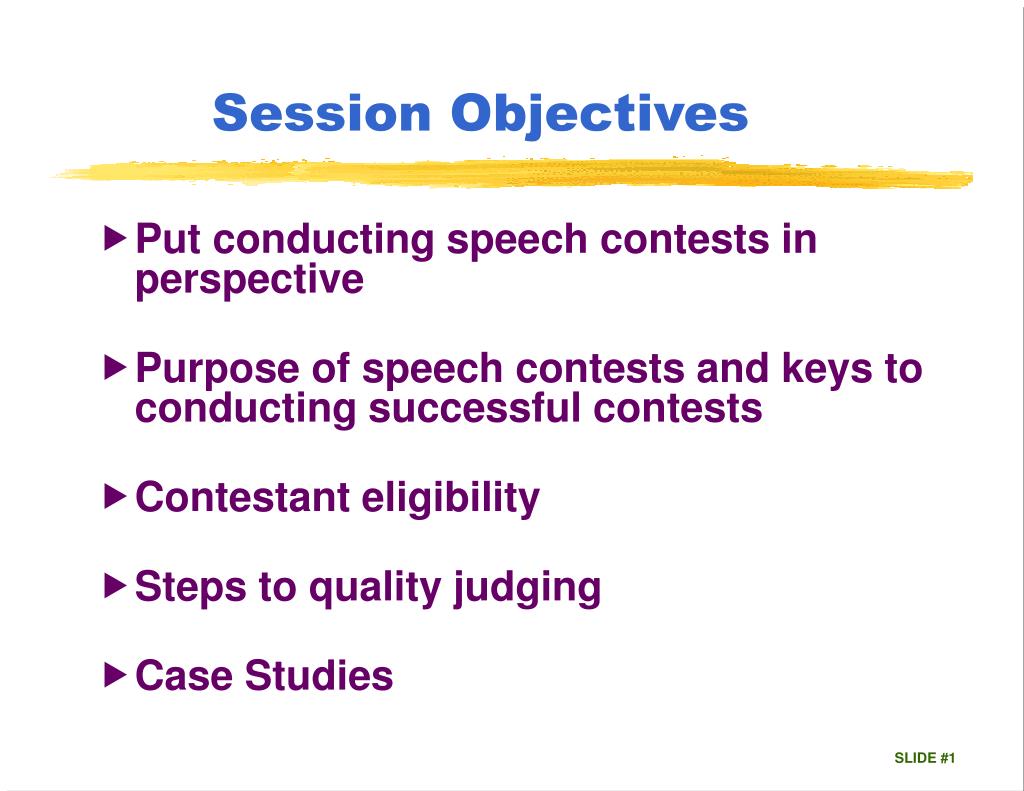 Session Objectives

▶ Put conducting speech contests in perspective

▶ Purpose of speech contests and keys to conducting successful contests

▶ Contestant eligibility

▶ Steps to quality judging

▶ Case Studies

SLIDE #1